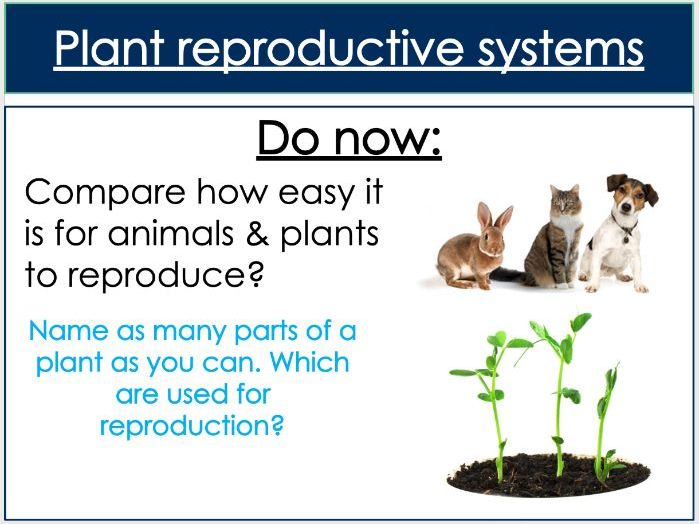 Plant reproductive systems

Do now:

Compare how easy it is for animals & plants to reproduce?

Name as many parts of a plant as you can. Which are used for reproduction?